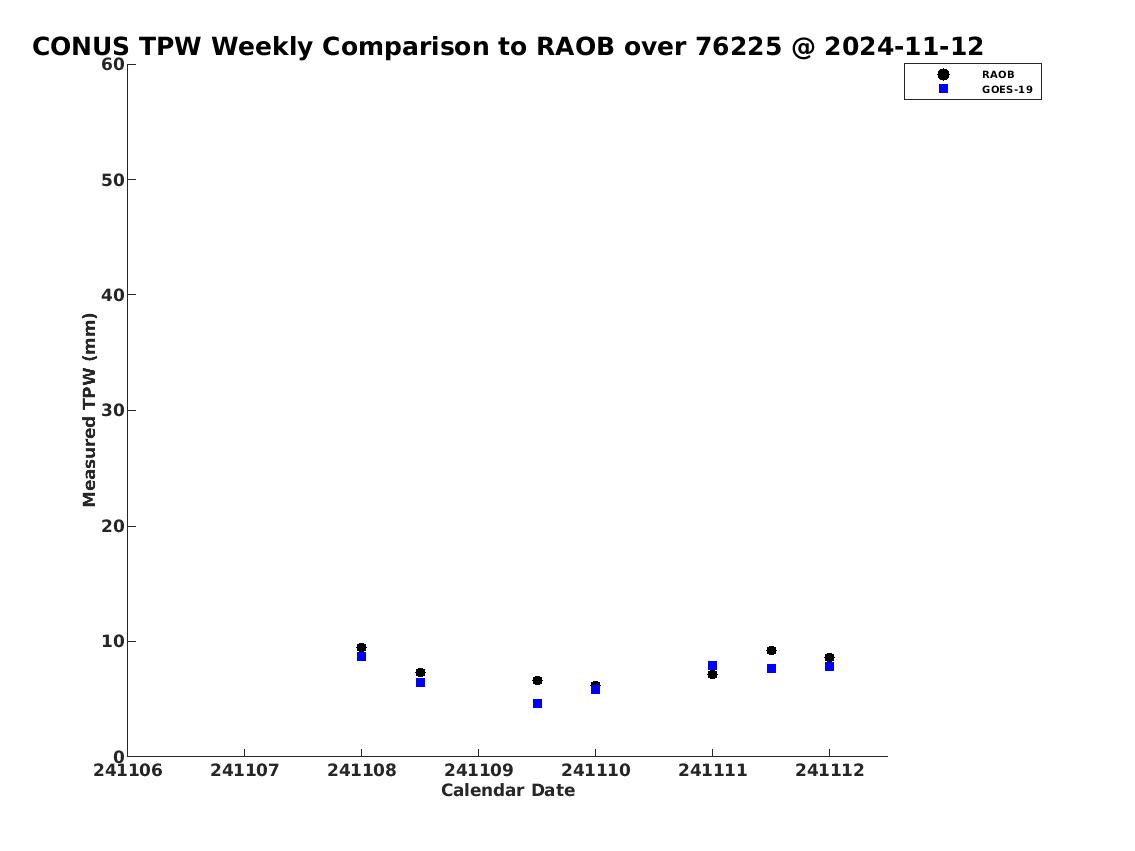 CONUS TPW Weekly Comparison to RAOB over 76225 @ 2024-11-12

RAOB
GOES-19

Measured TPW (mm)

60
50
40
30
20
10
0

241106 241107 241108 241109 241110 241111 241112

Calendar Date